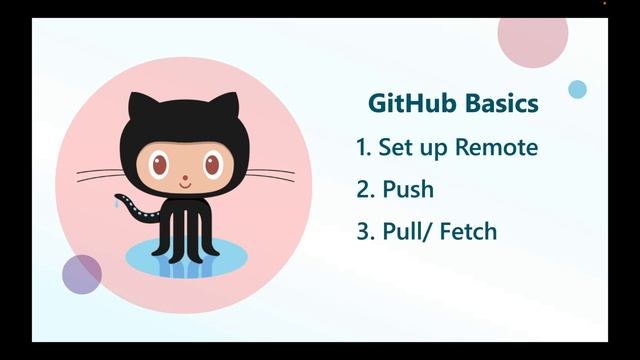 GitHub Basics

1. Set up Remote

2. Push

3. Pull/ Fetch